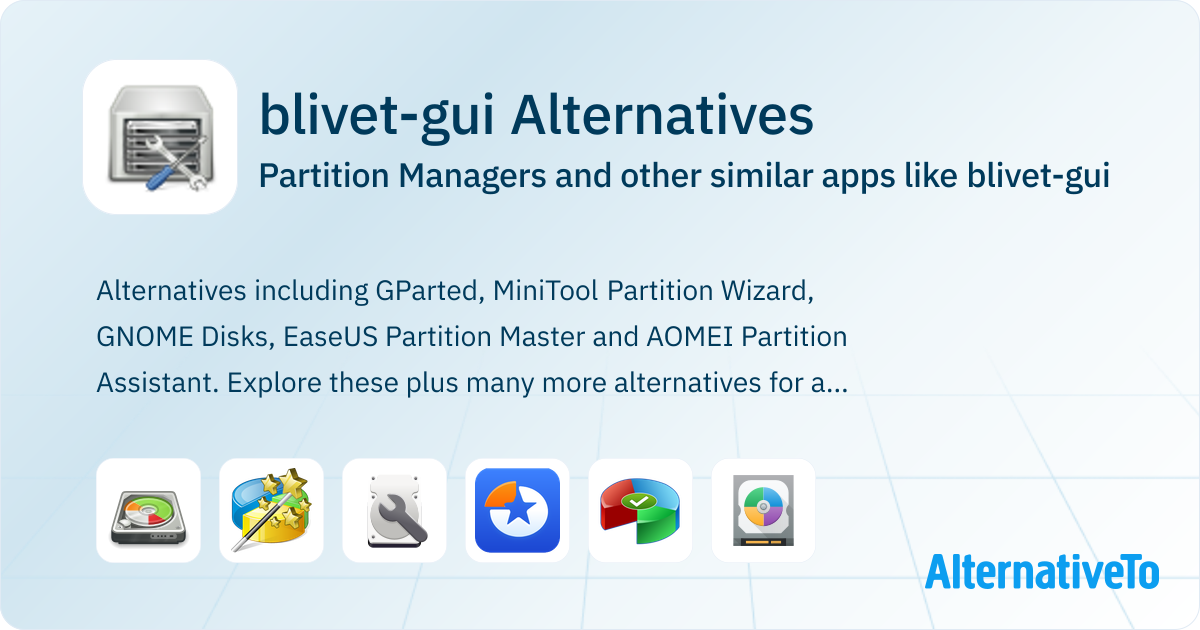 blivet-gui Alternatives

Partition Managers and other similar apps like blivet-gui

Alternatives including GParted, MiniTool Partition Wizard, GNOME Disks, EaseUS Partition Master and AOMEI Partition Assistant. Explore these plus many more alternatives for a...

AlternativeTo